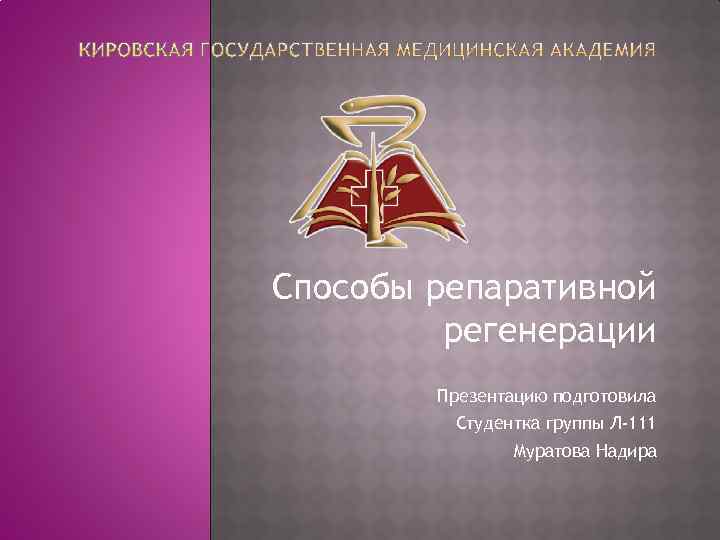 КИРОВСКАЯ ГОСУДАРСТВЕННАЯ МЕДИЦИНСКАЯ АКАДЕМИЯ

Способы репаративной регенерации

Презентацию подготовила
Студентка группы Л-111
Муратова Надира